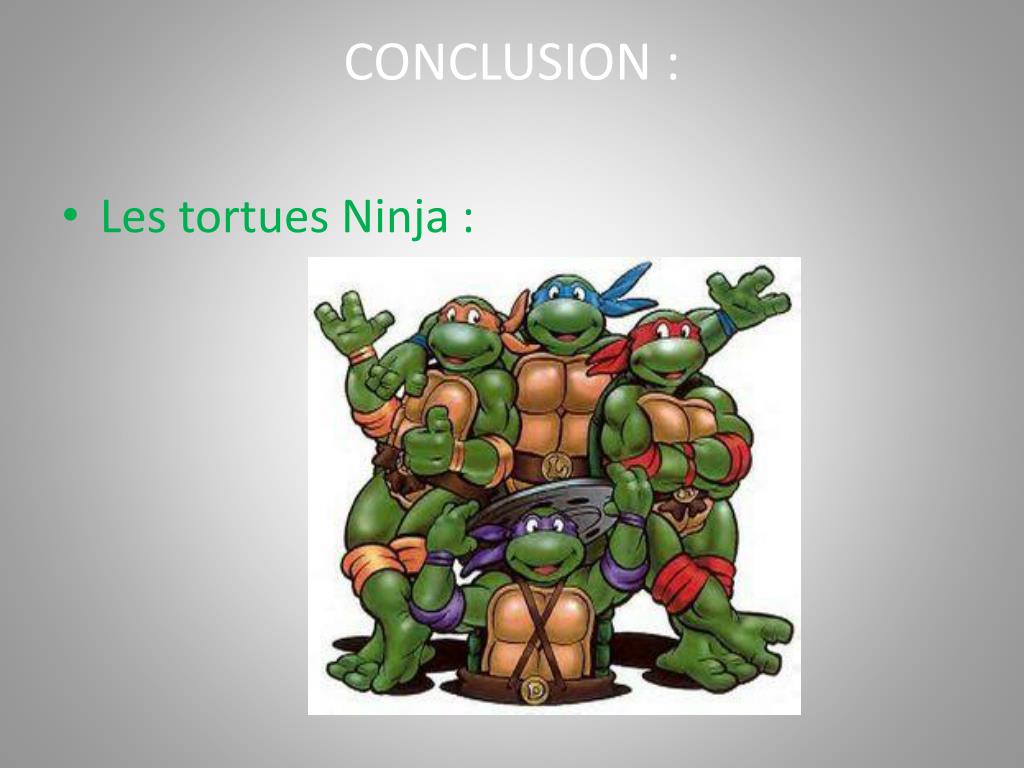 CONCLUSION :

• Les tortues Ninja :